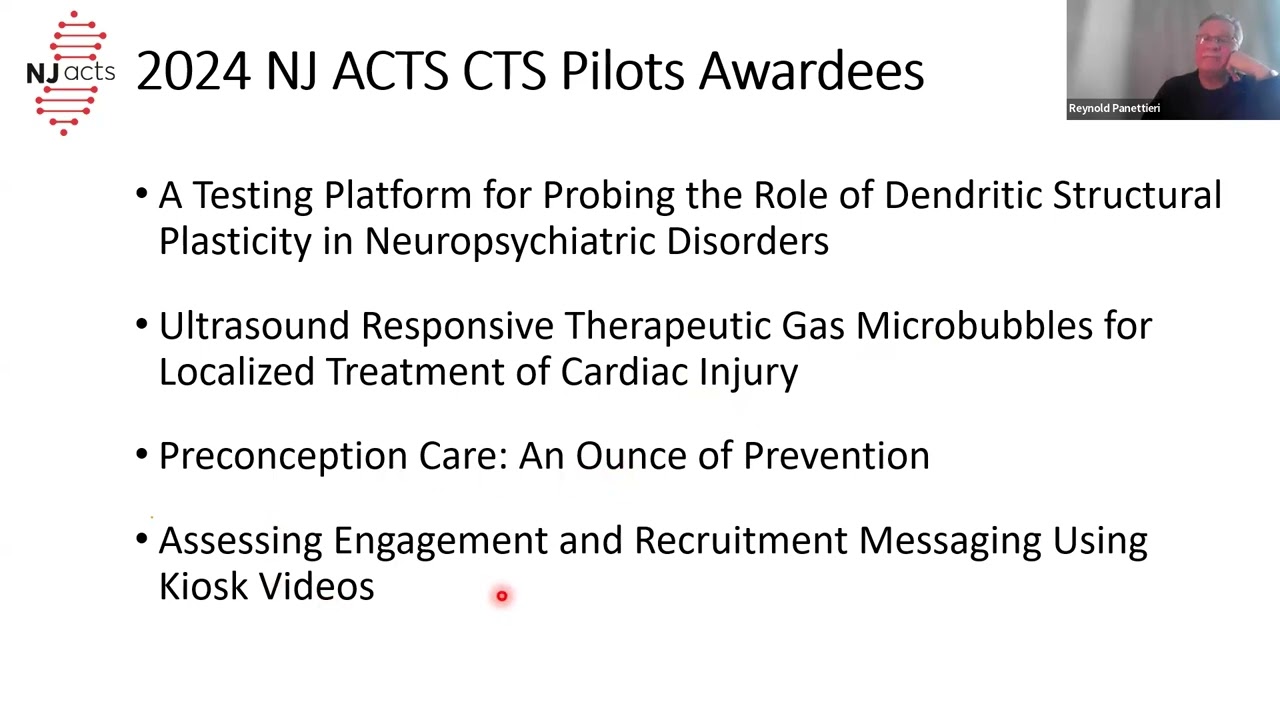 NJ acts

2024 NJ ACTS CTS Pilots Awardees

Reynold Panettieri

• A Testing Platform for Probing the Role of Dendritic Structural Plasticity in Neuropsychiatric Disorders

• Ultrasound Responsive Therapeutic Gas Microbubbles for Localized Treatment of Cardiac Injury

• Preconception Care: An Ounce of Prevention

• Assessing Engagement and Recruitment Messaging Using Kiosk Videos